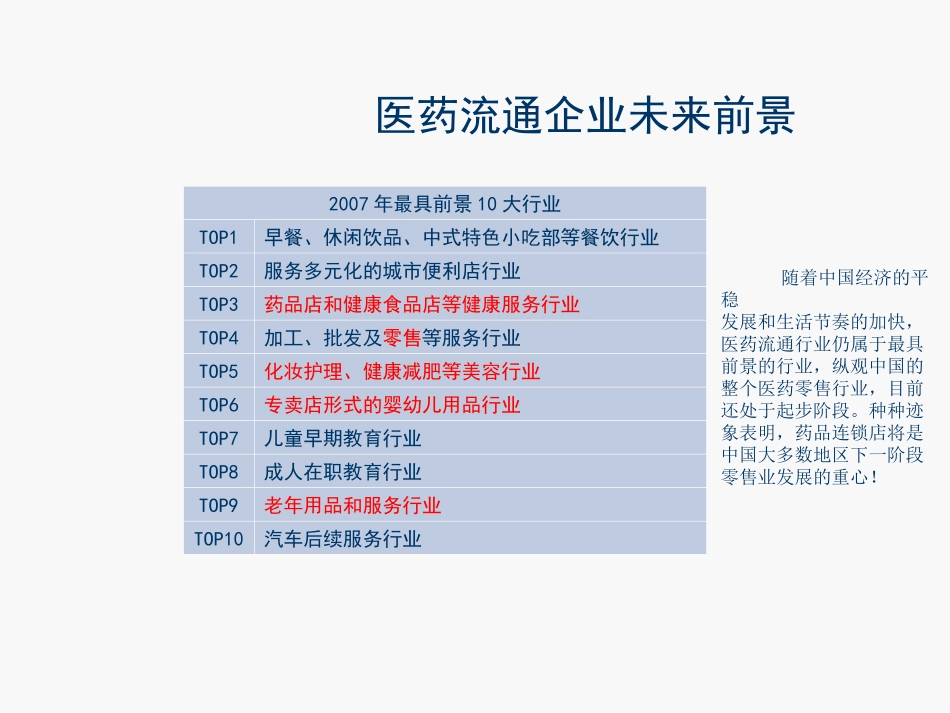 医药流通企业未来前景

| 2007 年最具前景 10 大行业 | |
|---|---|
| TOP1 | 早餐、休闲饮品、中式特色小吃部等餐饮行业 |
| TOP2 | 服务多元化的城市便利店行业 |
| TOP3 | 药品店和健康食品店等健康服务行业 |
| TOP4 | 加工、批发及零售等服务行业 |
| TOP5 | 化妆护理、健康减肥等美容行业 |
| TOP6 | 专卖店形式的婴幼儿用品行业 |
| TOP7 | 儿童早期教育行业 |
| TOP8 | 成人在职教育行业 |
| TOP9 | 老年用品和服务行业 |
| TOP10 | 汽车后续服务行业 |

随着中国经济的平稳发展和生活节奏的加快，医药流通行业仍属于最具前景的行业，纵观中国的整个医药零售行业，目前还处于起步阶段。种种迹象表明，药品连锁店将是中国大多数地区下一阶段零售业发展的重心！